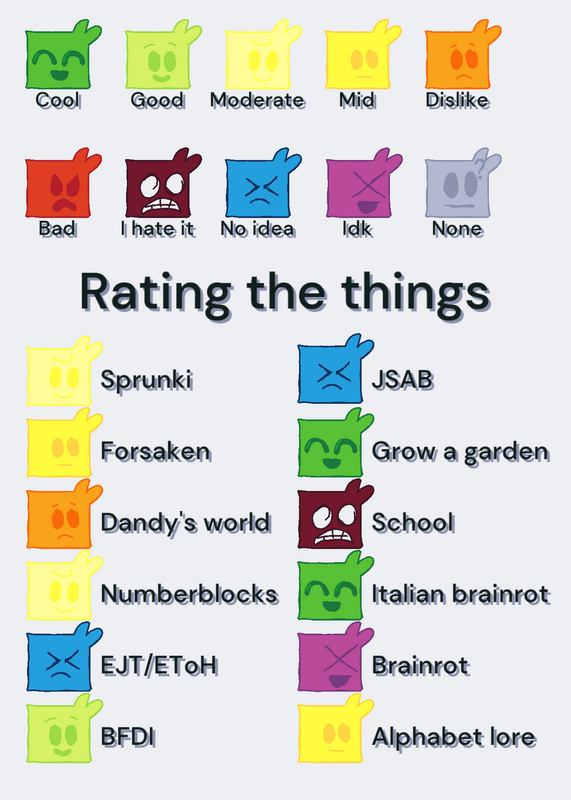 Cool Good Moderate Mid Dislike

Bad I hate it No idea Idk None

Rating the things

Sprunki

Forsaken

Dandy's world

Numberblocks

EJT/EToH

BFDI

JSAB

Grow a garden

School

Italian brainrot

Brainrot

Alphabet lore